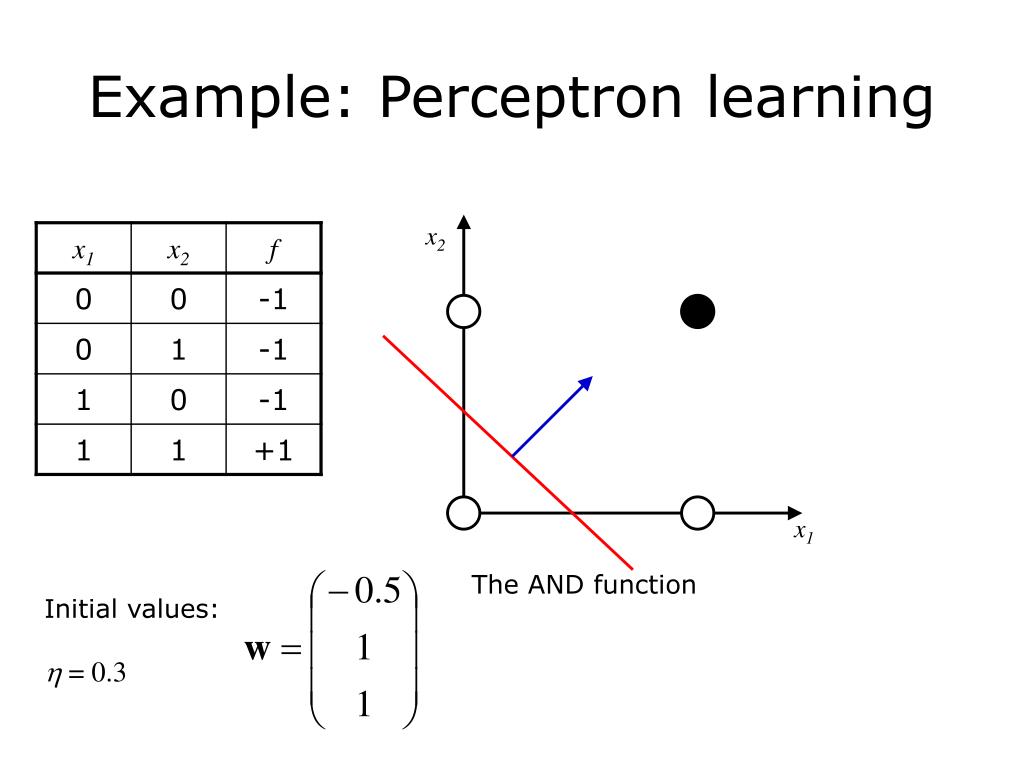 Example: Perceptron learning

| $x_1$ | $x_2$ | $f$ |
|---|---|---|
| 0 | 0 | -1 |
| 0 | 1 | -1 |
| 1 | 0 | -1 |
| 1 | 1 | +1 |

$x_2$

$x_1$

The AND function

Initial values:

$\eta = 0.3$

$\mathbf{w} = \begin{pmatrix} -0.5 \\ 1 \\ 1 \end{pmatrix}$